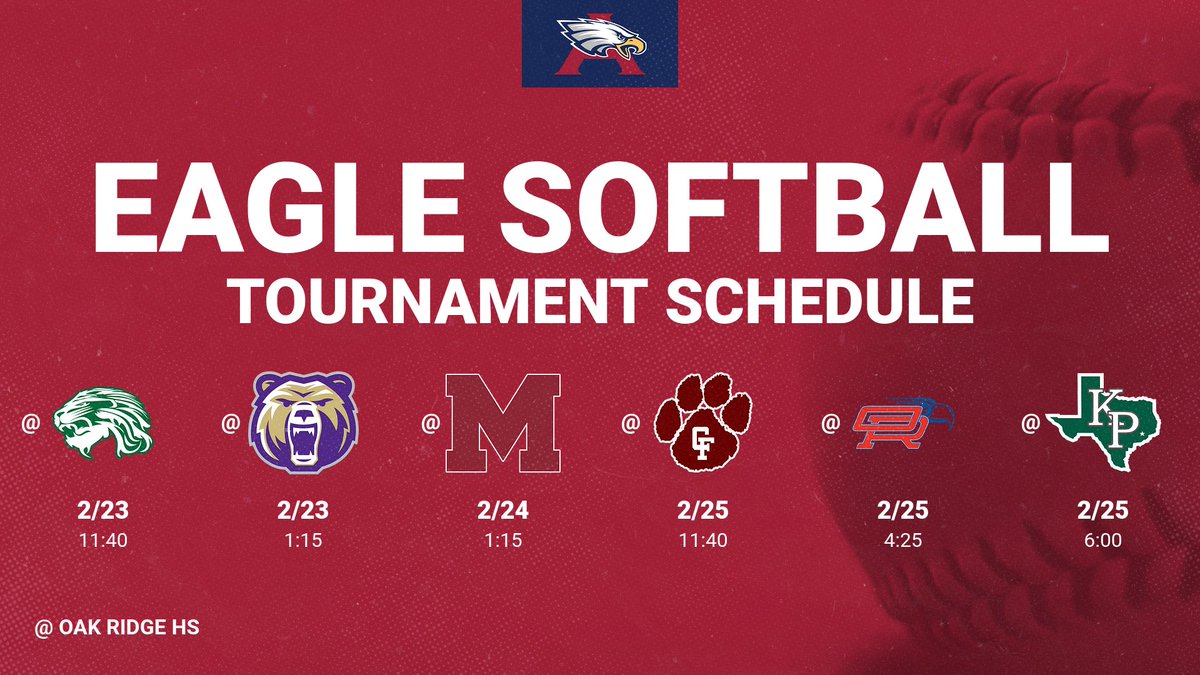 A

EAGLE SOFTBALL
TOURNAMENT SCHEDULE

@ 2/23 11:40

@ 2/23 1:15

@ M 2/24 1:15

@ CF 2/25 11:40

@ OR 2/25 4:25

@ KP 2/25 6:00

@ OAK RIDGE HS